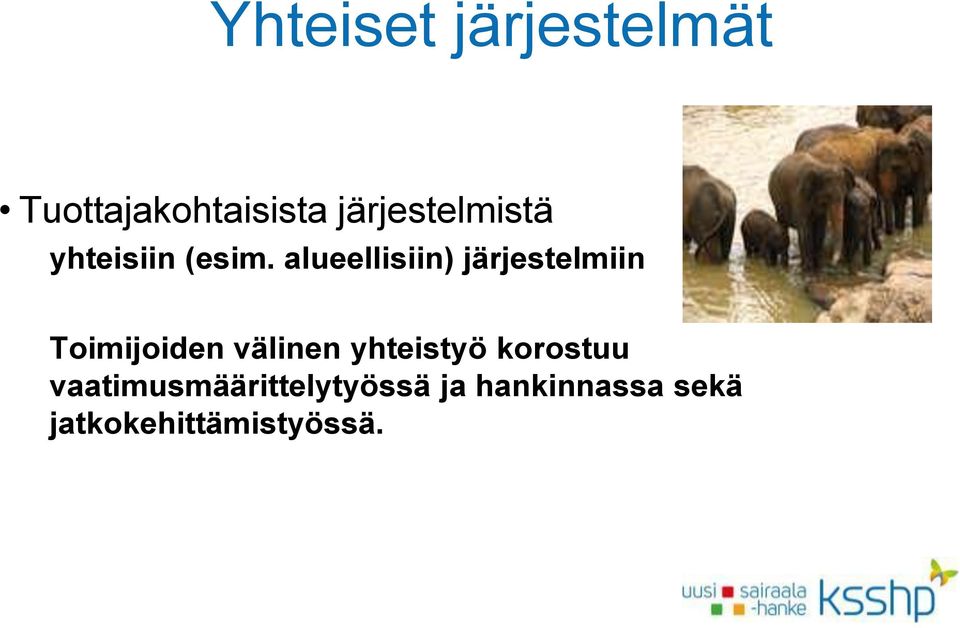 Yhteiset järjestelmät

• Tuottajakohtaisista järjestelmistä yhteisiin (esim. alueellisiin) järjestelmiin

Toimijoiden välinen yhteistyö korostuu vaatimusmäärittelytyössä ja hankinnassa sekä jatkokehittämistyössä.

uusi sairaala -hanke ksshp